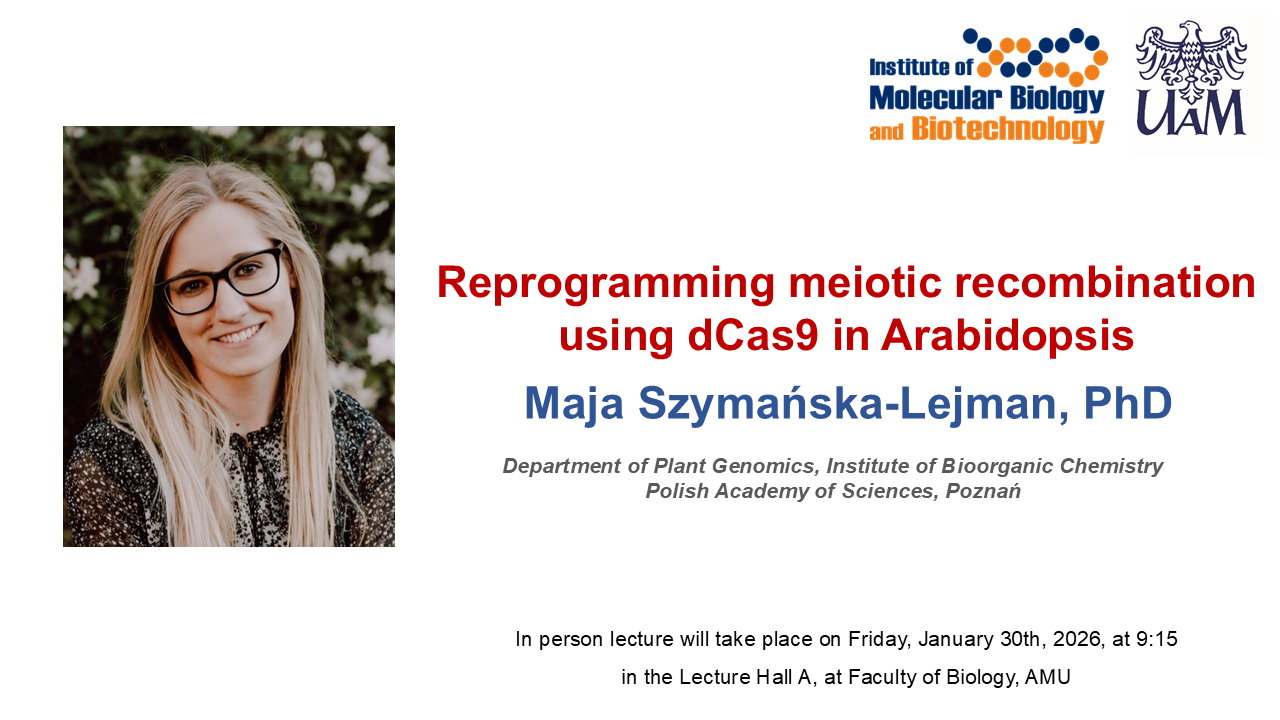 Institute of Molecular Biology and Biotechnology

UAM

Reprogramming meiotic recombination using dCas9 in Arabidopsis

Maja Szymańska-Lejman, PhD

Department of Plant Genomics, Institute of Bioorganic Chemistry
Polish Academy of Sciences, Poznań

In person lecture will take place on Friday, January 30th, 2026, at 9:15
in the Lecture Hall A, at Faculty of Biology, AMU